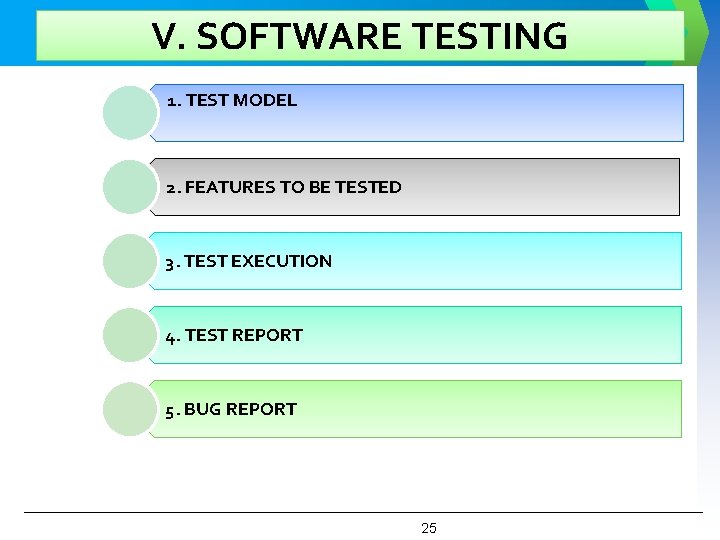 V. SOFTWARE TESTING

1. TEST MODEL

2. FEATURES TO BE TESTED

3. TEST EXECUTION

4. TEST REPORT

5. BUG REPORT

25